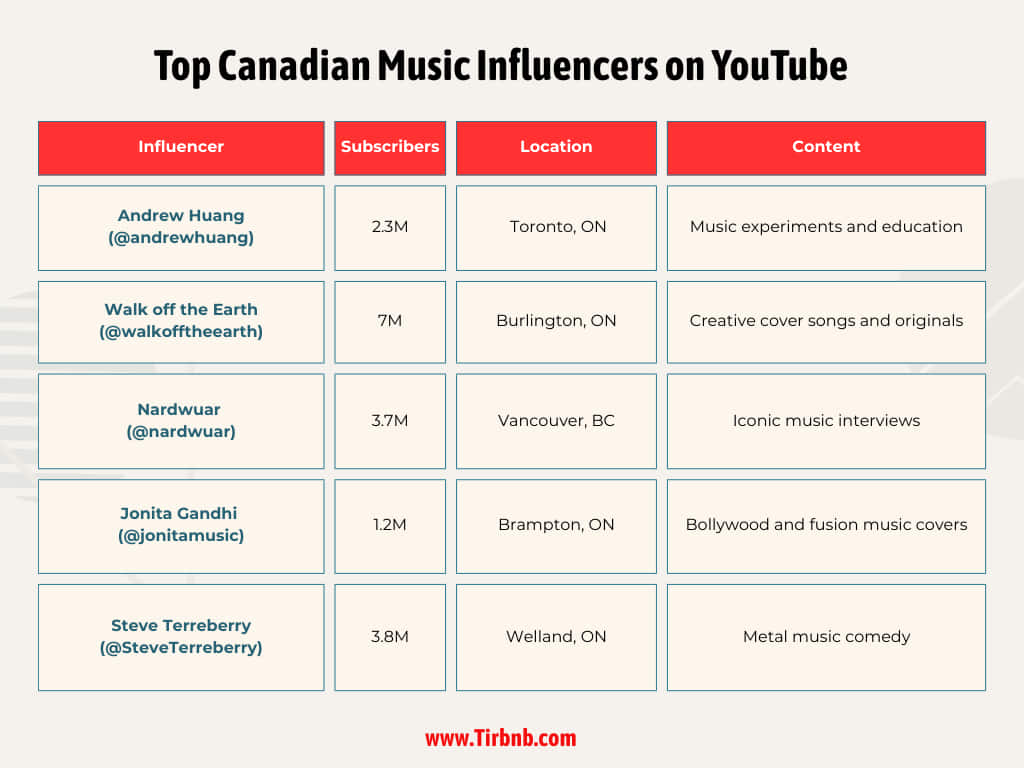 Top Canadian Music Influencers on YouTube

| Influencer | Subscribers | Location | Content |
|---|---|---|---|
| Andrew Huang (@andrewhuang) | 2.3M | Toronto, ON | Music experiments and education |
| Walk off the Earth (@walkofftheearth) | 7M | Burlington, ON | Creative cover songs and originals |
| Nardwuar (@nardwuar) | 3.7M | Vancouver, BC | Iconic music interviews |
| Jonita Gandhi (@jonitamusic) | 1.2M | Brampton, ON | Bollywood and fusion music covers |
| Steve Terreberry (@SteveTerreberry) | 3.8M | Welland, ON | Metal music comedy |

www.Tirbnb.com